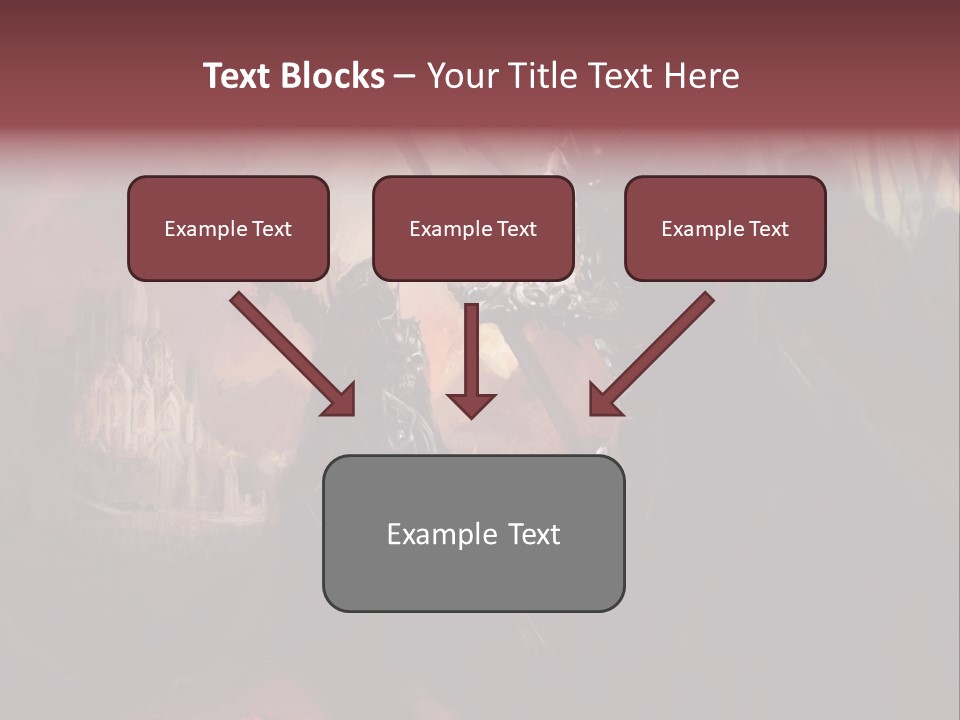 Text Blocks – Your Title Text Here

Example Text

Example Text

Example Text

Example Text